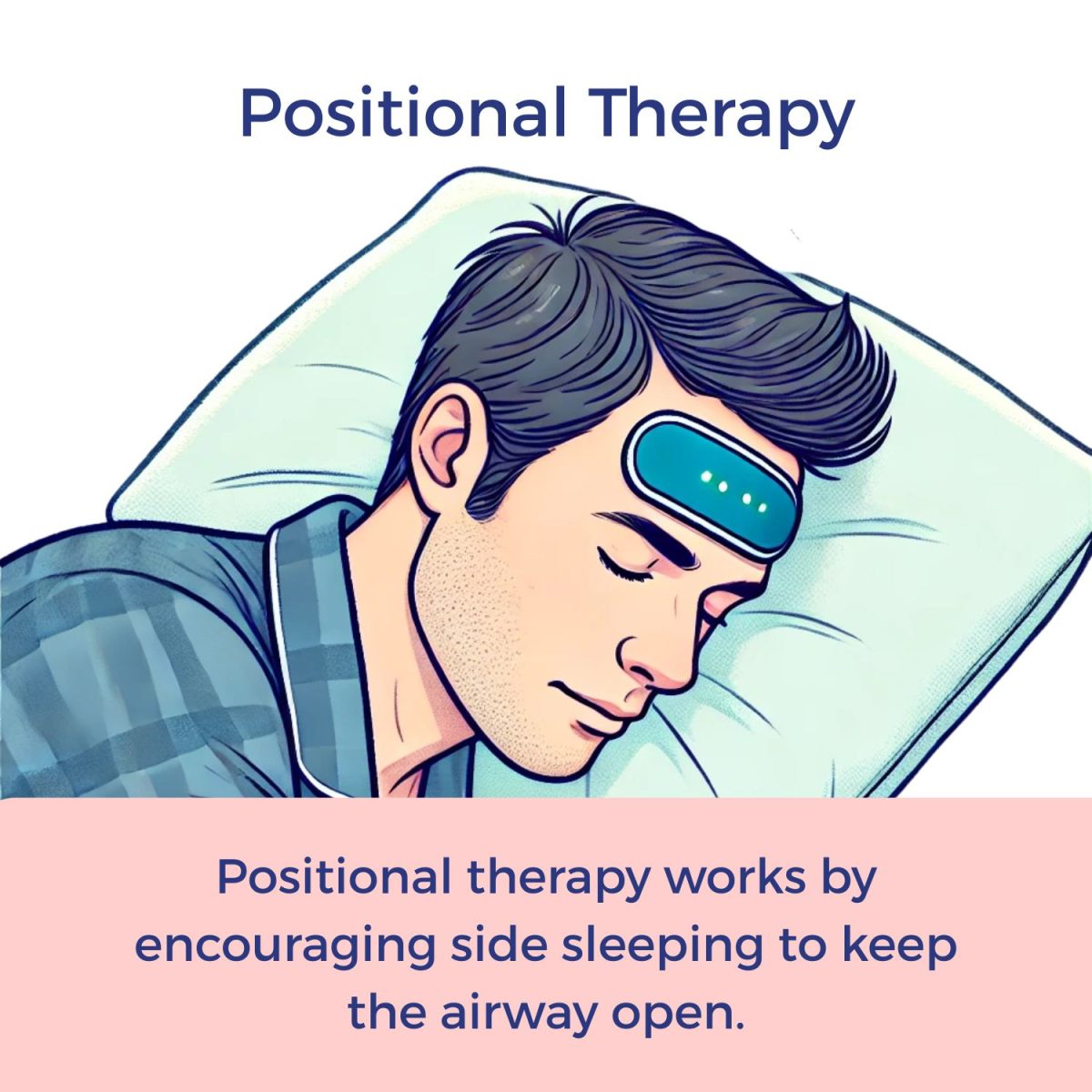 Positional Therapy

Positional therapy works by encouraging side sleeping to keep the airway open.